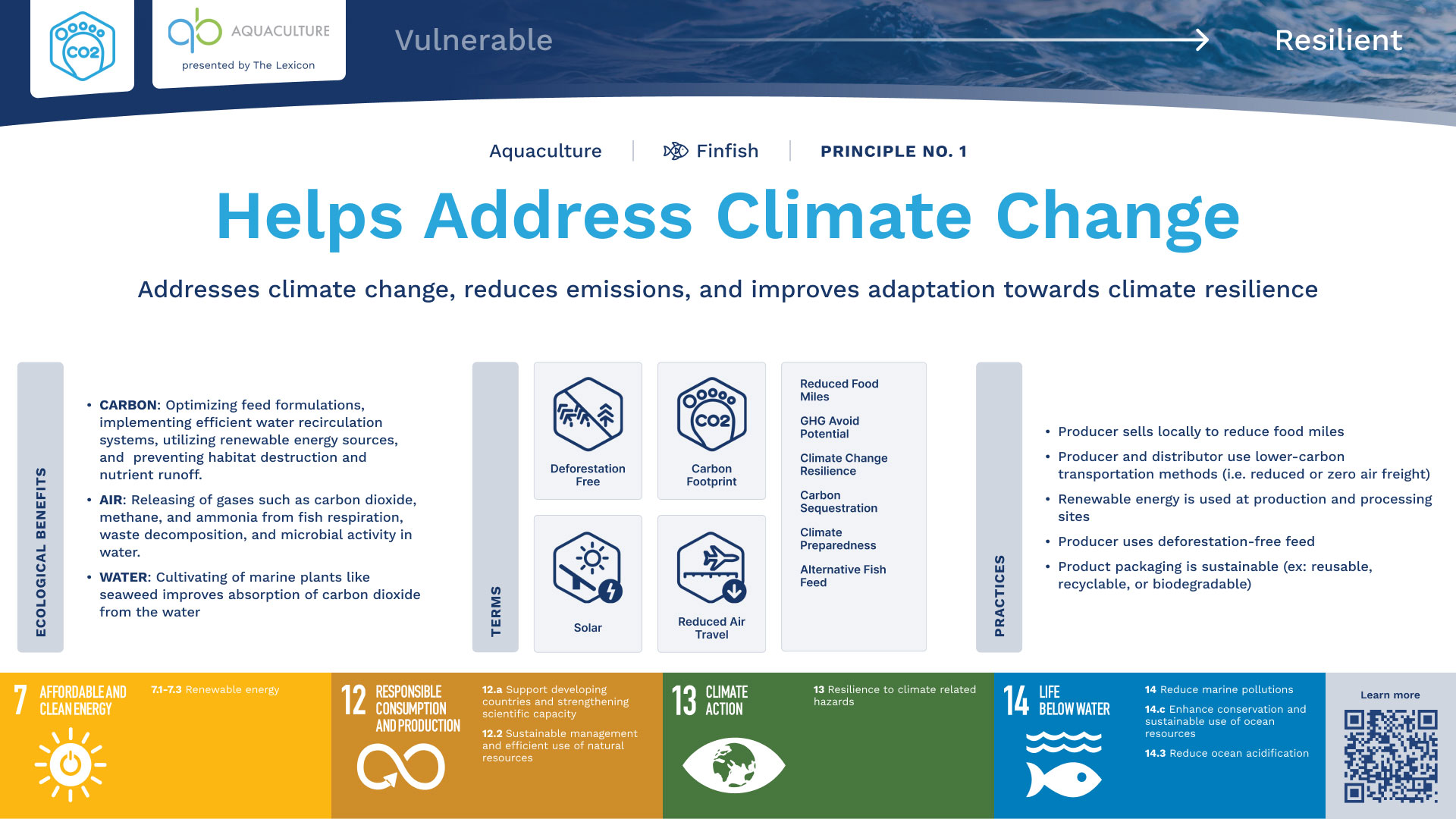 CO2

AQUACULTURE
presented by The Lexicon

Vulnerable

Resilient

Aquaculture | Finfish | PRINCIPLE NO. 1

Helps Address Climate Change

Addresses climate change, reduces emissions, and improves adaptation towards climate resilience

ECOLOGICAL BENEFITS

• CARBON: Optimizing feed formulations, implementing efficient water recirculation systems, utilizing renewable energy sources, and preventing habitat destruction and nutrient runoff.

• AIR: Releasing of gases such as carbon dioxide, methane, and ammonia from fish respiration, waste decomposition, and microbial activity in water.

• WATER: Cultivating of marine plants like seaweed improves absorption of carbon dioxide from the water

TERMS

Deforestation Free

CO2
Carbon Footprint

Solar

Reduced Air Travel

Reduced Food Miles

GHG Avoid Potential

Climate Change Resilience

Carbon Sequestration

Climate Preparedness

Alternative Fish Feed

PRACTICES

• Producer sells locally to reduce food miles

• Producer and distributor use lower-carbon transportation methods (i.e. reduced or zero air freight)

• Renewable energy is used at production and processing sites

• Producer uses deforestation-free feed

• Product packaging is sustainable (ex: reusable, recyclable, or biodegradable)

7 AFFORDABLE AND CLEAN ENERGY

7.1-7.3 Renewable energy

12 RESPONSIBLE CONSUMPTION AND PRODUCTION

12.a Support developing countries and strengthening scientific capacity

12.2 Sustainable management and efficient use of natural resources

13 CLIMATE ACTION

13 Resilience to climate related hazards

14 LIFE BELOW WATER

14 Reduce marine pollutions

14.c Enhance conservation and sustainable use of ocean resources

14.3 Reduce ocean acidification

Learn more